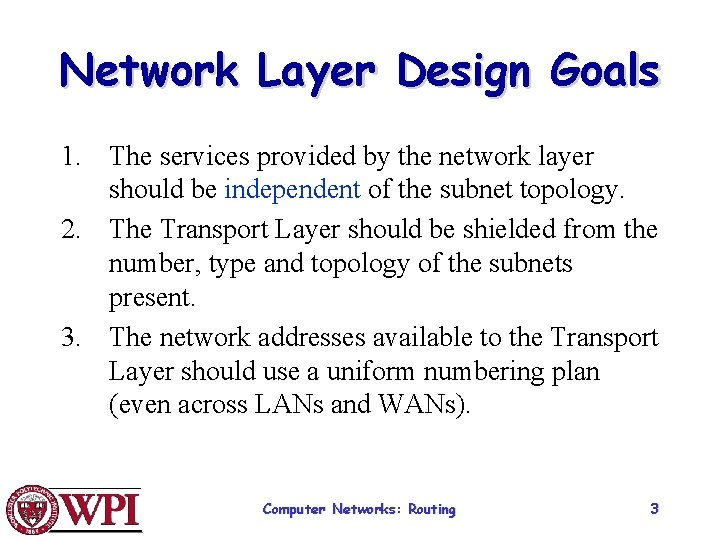 Network Layer Design Goals

1. The services provided by the network layer should be independent of the subnet topology.
2. The Transport Layer should be shielded from the number, type and topology of the subnets present.
3. The network addresses available to the Transport Layer should use a uniform numbering plan (even across LANs and WANs).

WPI

Computer Networks: Routing

3